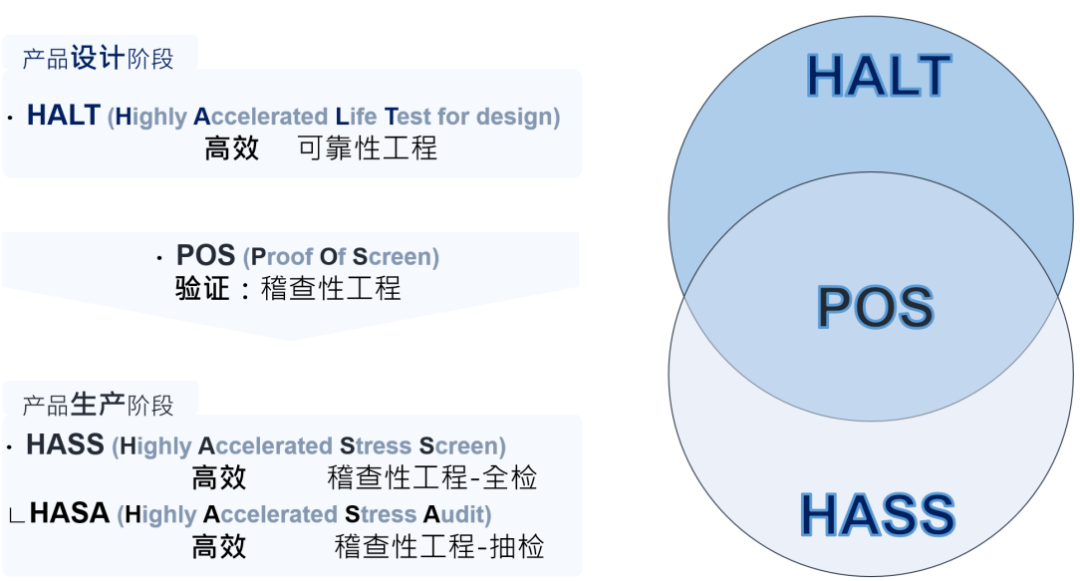 产品设计阶段

· HALT (Highly Accelerated Life Test for design)
高效 可靠性工程

· POS (Proof Of Screen)
验证：稽查性工程

产品生产阶段

· HASS (Highly Accelerated Stress Screen)
高效 稽查性工程-全检

∟HASA (Highly Accelerated Stress Audit)
高效 稽查性工程-抽检

HALT

POS

HASS